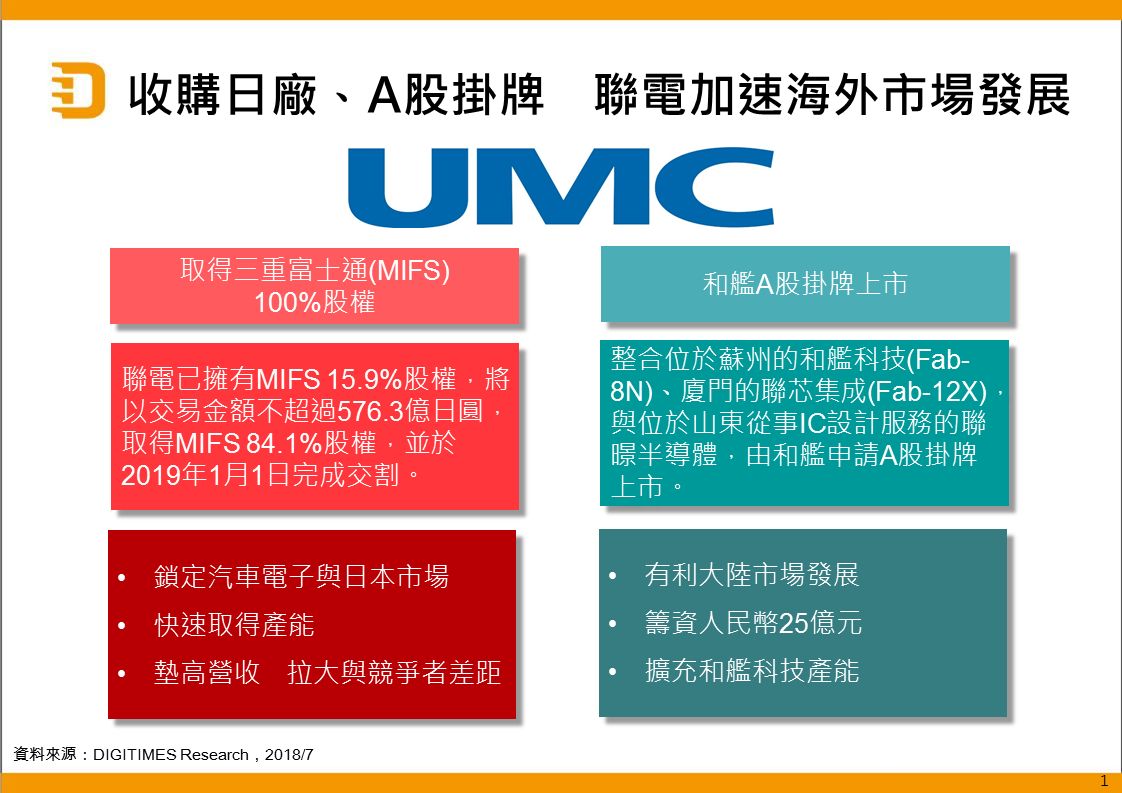 收購日廠、A股掛牌　聯電加速海外市場發展

UMC

取得三重富士通(MIFS) 100%股權

聯電已擁有MIFS 15.9%股權，將以交易金額不超過576.3億日圓，取得MIFS 84.1%股權，並於2019年1月1日完成交割。

• 鎖定汽車電子與日本市場
• 快速取得產能
• 墊高營收　拉大與競爭者差距

和艦A股掛牌上市

整合位於蘇州的和艦科技(Fab-8N)、廈門的聯芯集成(Fab-12X)，與位於山東從事IC設計服務的聯暻半導體，由和艦申請A股掛牌上市。

• 有利大陸市場發展
• 籌資人民幣25億元
• 擴充和艦科技產能

資料來源：DIGITIMES Research，2018/7

1